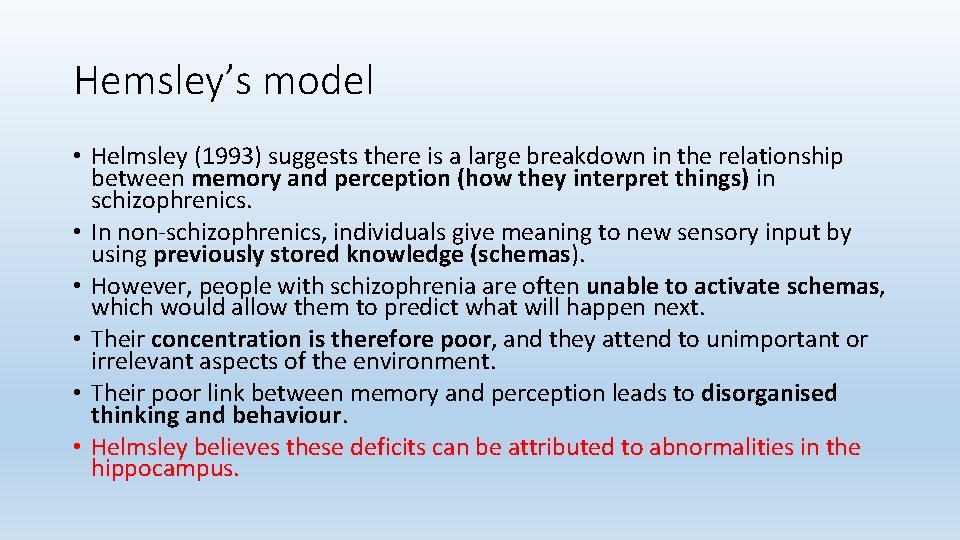 Hemsley's model

• Helmsley (1993) suggests there is a large breakdown in the relationship between memory and perception (how they interpret things) in schizophrenics.
• In non-schizophrenics, individuals give meaning to new sensory input by using previously stored knowledge (schemas).
• However, people with schizophrenia are often unable to activate schemas, which would allow them to predict what will happen next.
• Their concentration is therefore poor, and they attend to unimportant or irrelevant aspects of the environment.
• Their poor link between memory and perception leads to disorganised thinking and behaviour.
• Helmsley believes these deficits can be attributed to abnormalities in the hippocampus.